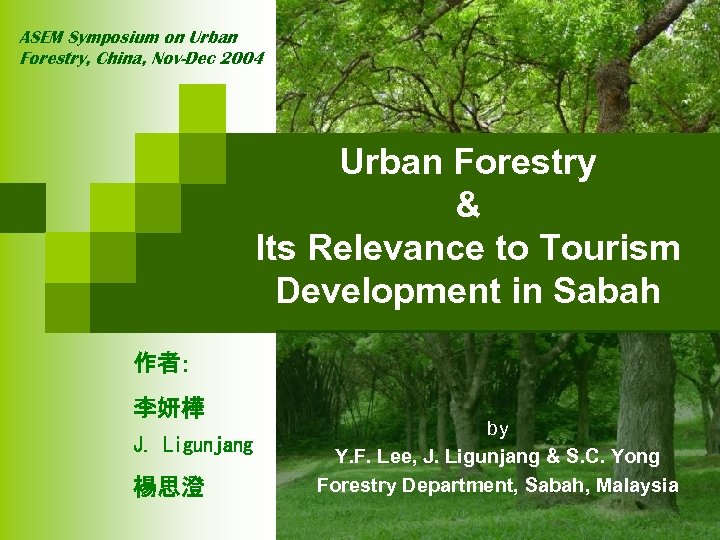 ASEM Symposium on Urban Forestry, China, Nov-Dec 2004

Urban Forestry
&
Its Relevance to Tourism Development in Sabah

作者:
李妍樺
J. Ligunjang
楊思澄

by
Y.F. Lee, J. Ligunjang & S.C. Yong
Forestry Department, Sabah, Malaysia